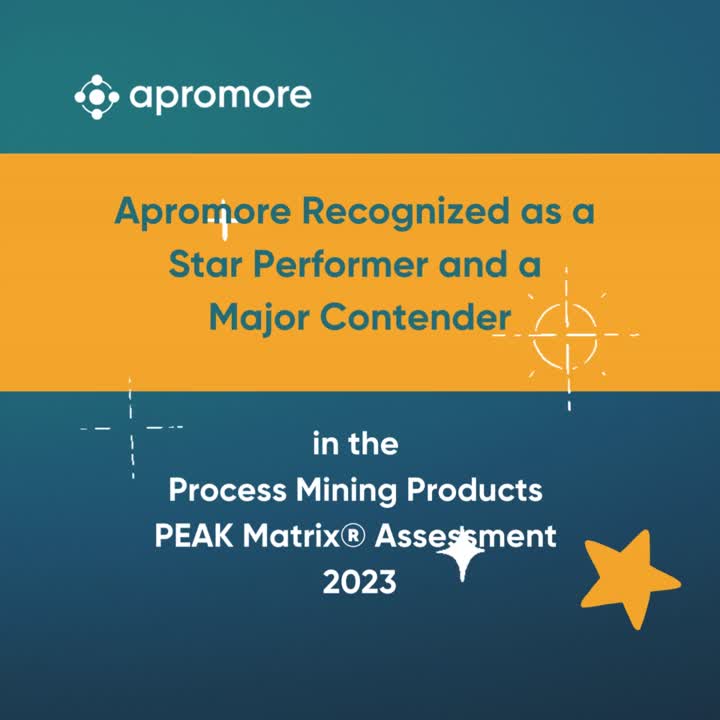 apromore

Apromore Recognized as a Star Performer and a Major Contender

in the
Process Mining Products
PEAK Matrix® Assessment
2023